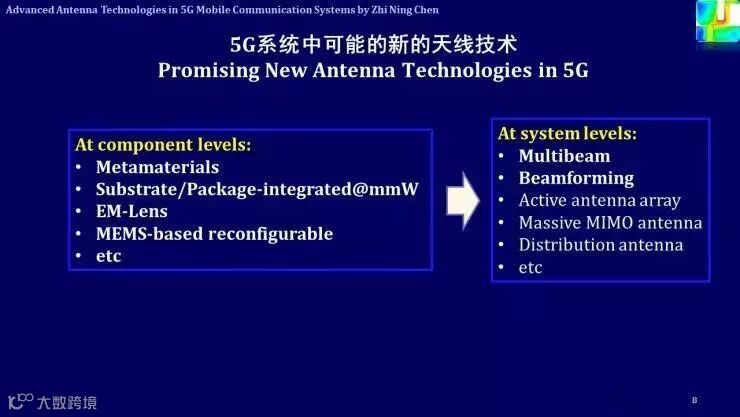 Advanced Antenna Technologies in 5G Mobile Communication Systems by Zhi Ning Chen

5G系统中可能的新的天线技术
Promising New Antenna Technologies in 5G

At component levels:
• Metamaterials
• Substrate/Package-integrated@mmW
• EM-Lens
• MEMS-based reconfigurable
• etc

At system levels:
• Multibeam
• Beamforming
• Active antenna array
• Massive MIMO antenna
• Distribution antenna
• etc

大数跨境

8